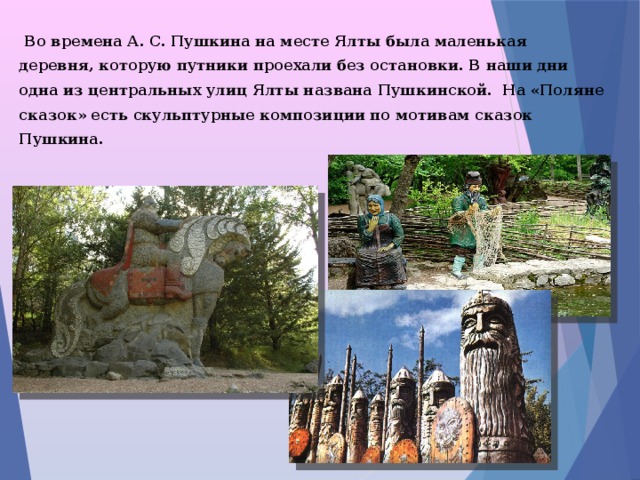 Во времена А. С. Пушкина на месте Ялты была маленькая деревня, которую путники проехали без остановки. В наши дни одна из центральных улиц Ялты названа Пушкинской. На «Поляне сказок» есть скульптурные композиции по мотивам сказок Пушкина.